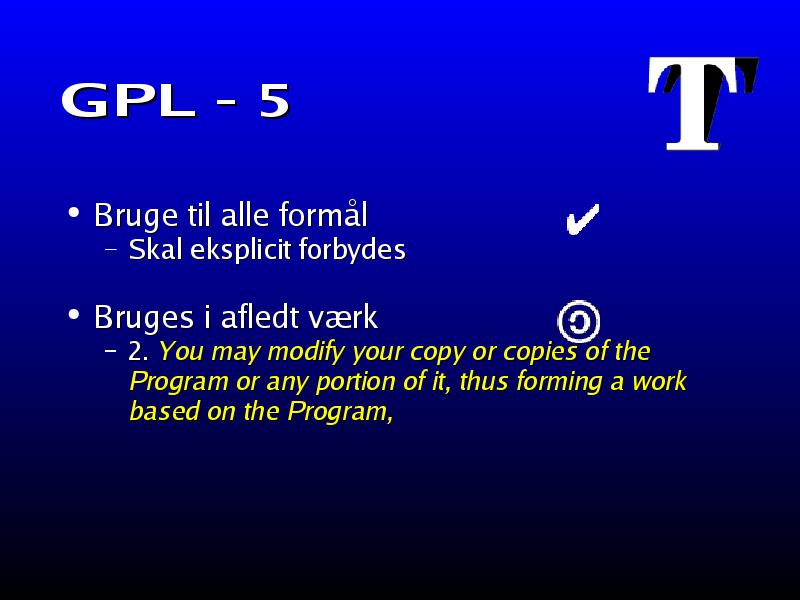 GPL - 5

T

• Bruge til alle formål ✔
– Skal eksplicit forbydes

• Bruges i afledt værk
– 2. You may modify your copy or copies of the Program or any portion of it, thus forming a work based on the Program,